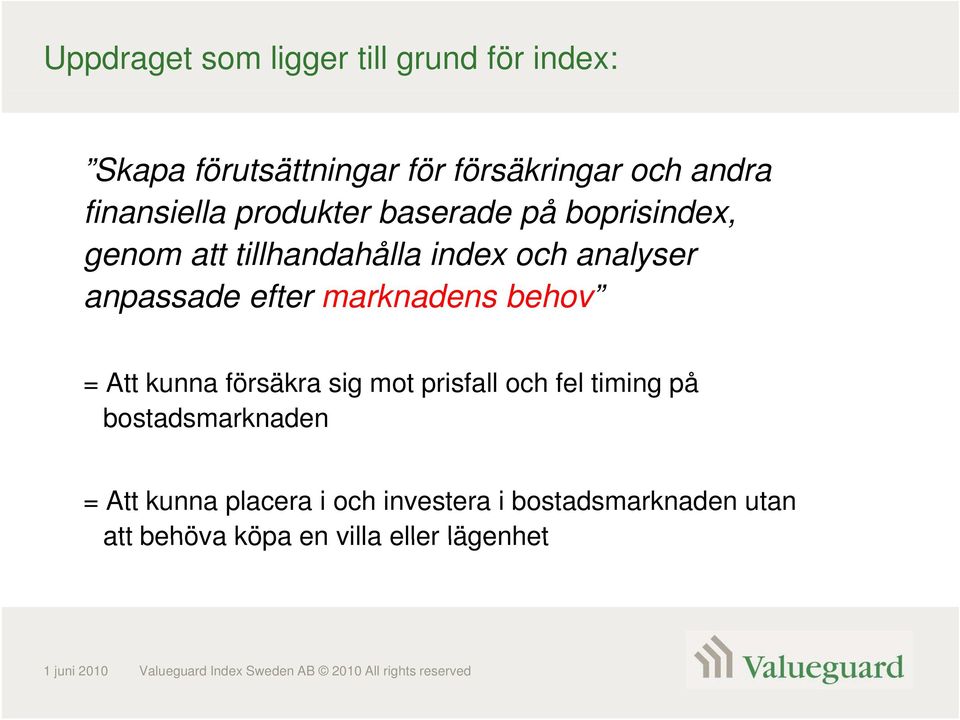 Uppdraget som ligger till grund för index:

”Skapa förutsättningar för försäkringar och andra finansiella produkter baserade på boprisindex, genom att tillhandahålla index och analyser anpassade efter marknadens behov”

= Att kunna försäkra sig mot prisfall och fel timing på bostadsmarknaden

= Att kunna placera i och investera i bostadsmarknaden utan att behöva köpa en villa eller lägenhet

1 juni 2010 Valueguard Index Sweden AB © 2010 All rights reserved

Valueguard